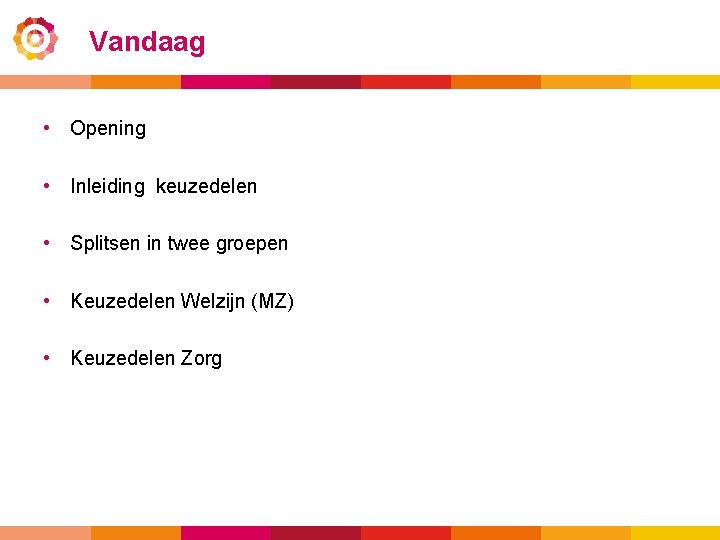 Vandaag

• Opening

• Inleiding keuzedelen

• Splitsen in twee groepen

• Keuzedelen Welzijn (MZ)

• Keuzedelen Zorg